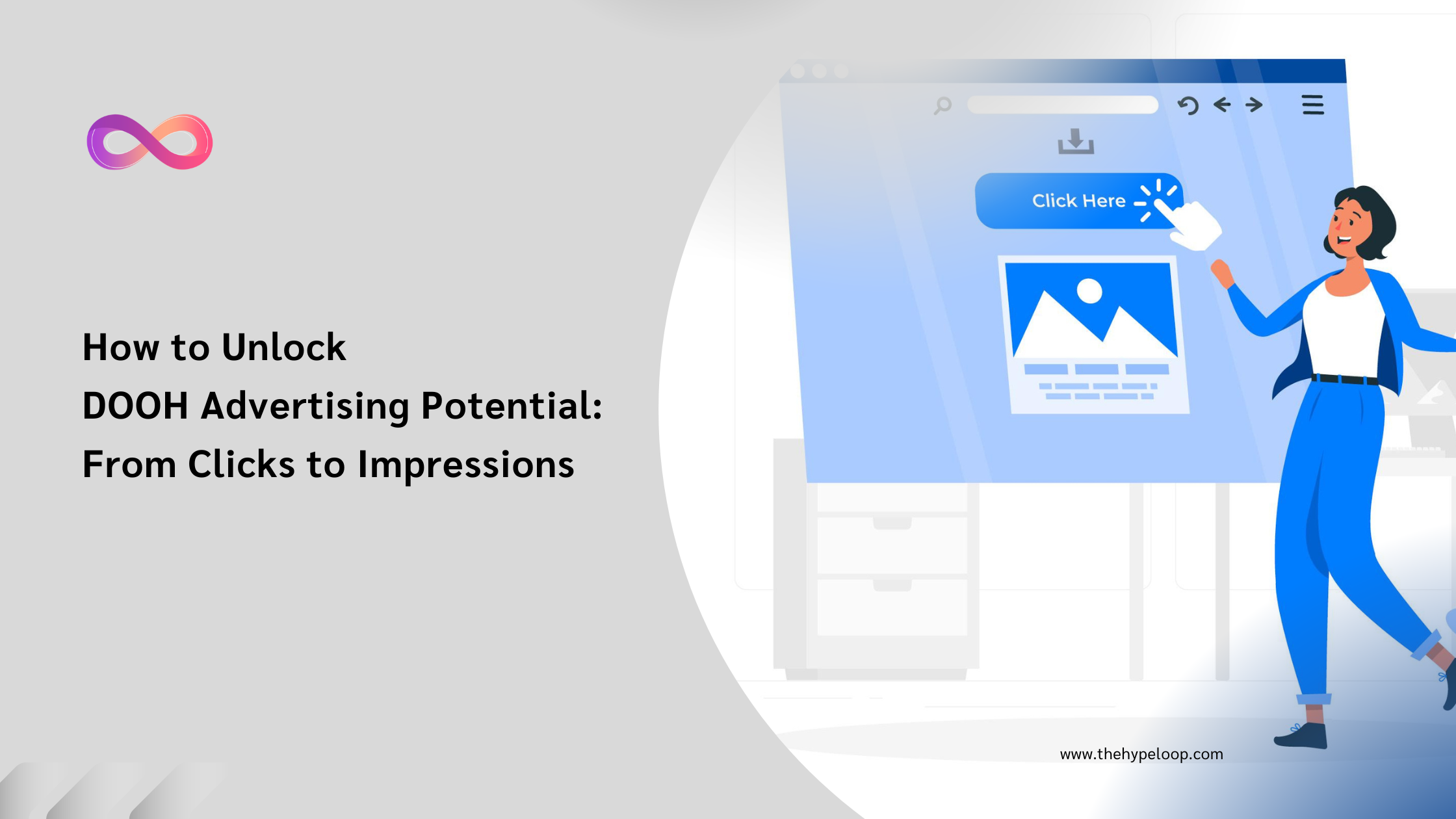 How to Unlock
DOOH Advertising Potential:
From Clicks to Impressions

Click Here

www.thehypeloop.com